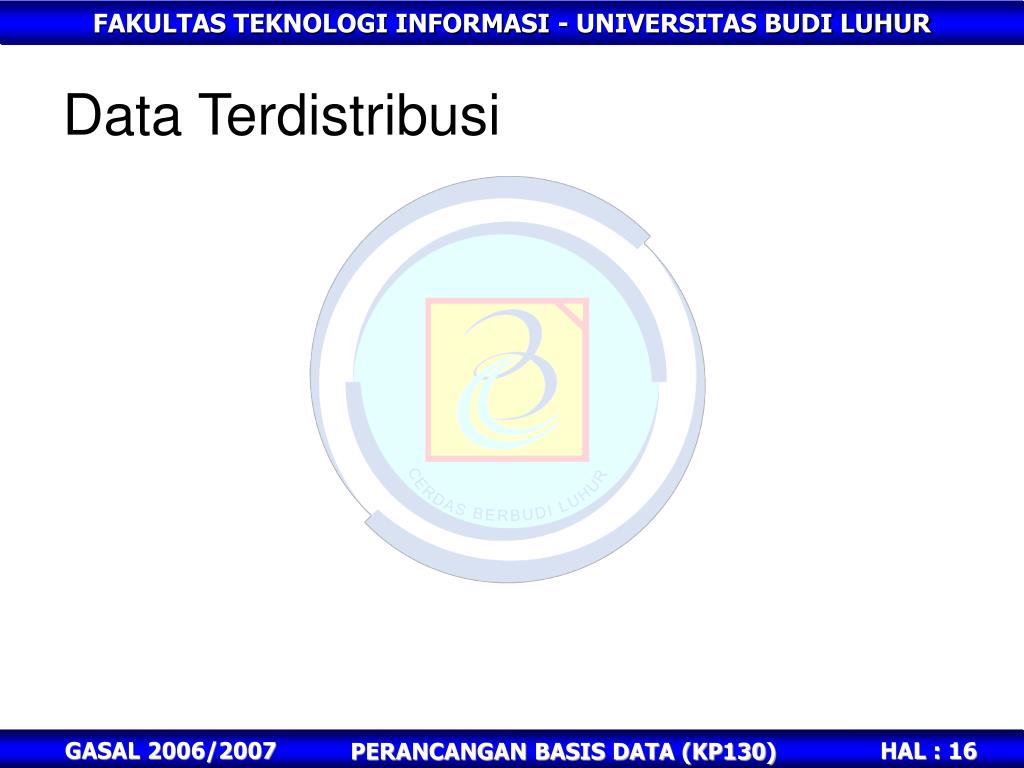 FAKULTAS TEKNOLOGI INFORMASI - UNIVERSITAS BUDI LUHUR

Data Terdistribusi

CERDAS BERBUDI LUHUR

GASAL 2006/2007

PERANCANGAN BASIS DATA (KP130)

HAL : 16